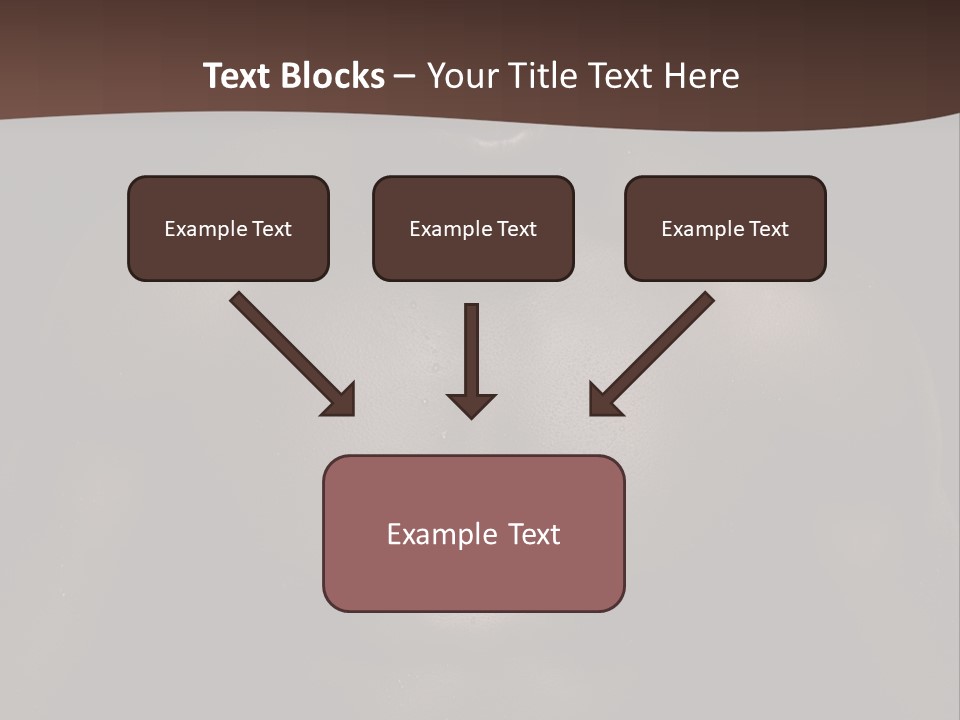 Text Blocks – Your Title Text Here

Example Text

Example Text

Example Text

Example Text